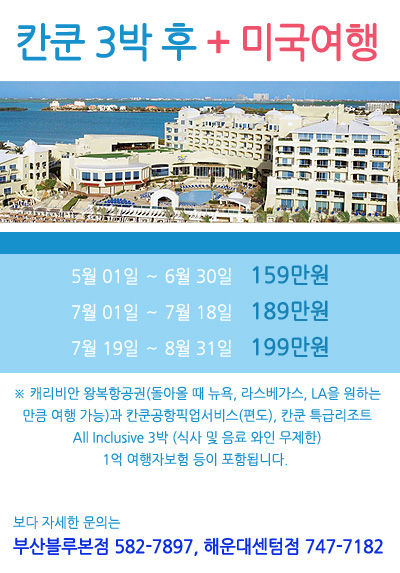 칸쿤 3박 후 + 미국여행

5월 01일 ~ 6월 30일 159만원

7월 01일 ~ 7월 18일 189만원

7월 19일 ~ 8월 31일 199만원

※ 캐리비안 왕복항공권(돌아올 때 뉴욕, 라스베가스, LA을 원하는 만큼 여행 가능)과 칸쿤공항픽업서비스(편도), 칸쿤 특급리조트 All Inclusive 3박 (식사 및 음료 와인 무제한) 1억 여행자보험 등이 포함됩니다.

보다 자세한 문의는

부산블루본점 582-7897, 해운대센텀점 747-7182